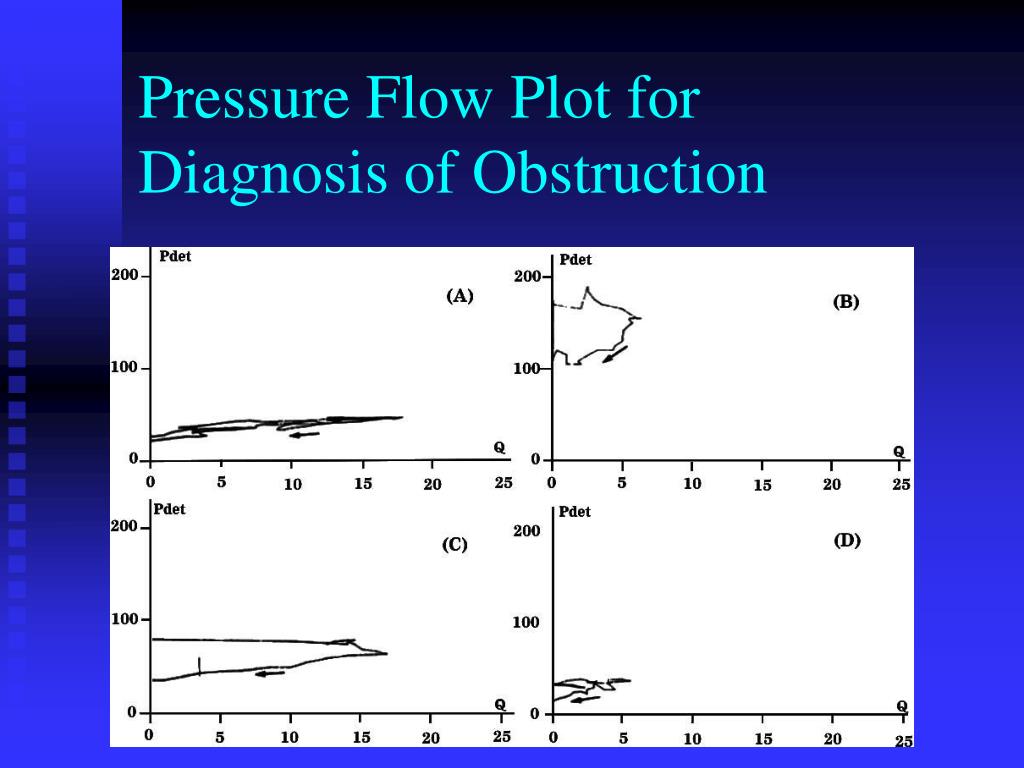 Pressure Flow Plot for Diagnosis of Obstruction

Pdet
200
100
0
(A)
Q
0 5 10 15 20 25

Pdet
200
100
0
(B)
Q
0 5 10 15 20 25

Pdet
200
100
0
(C)
Q
0 5 10 15 20 25

Pdet
200
100
0
(D)
Q
0 5 10 15 20 25